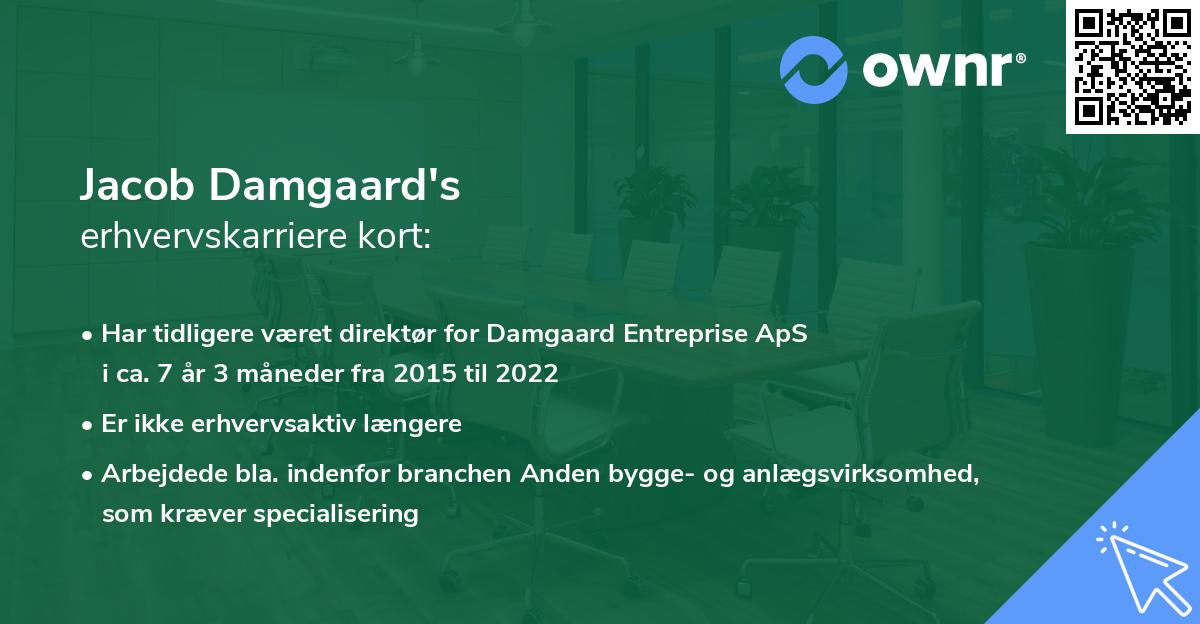 ownr®

Jacob Damgaard's
erhvervskarriere kort:

• Har tidligere været direktør for Damgaard Entreprise ApS i ca. 7 år 3 måneder fra 2015 til 2022
• Er ikke erhvervsaktiv længere
• Arbejdede bla. indenfor branchen Anden bygge- og anlægsvirksomhed, som kræver specialisering